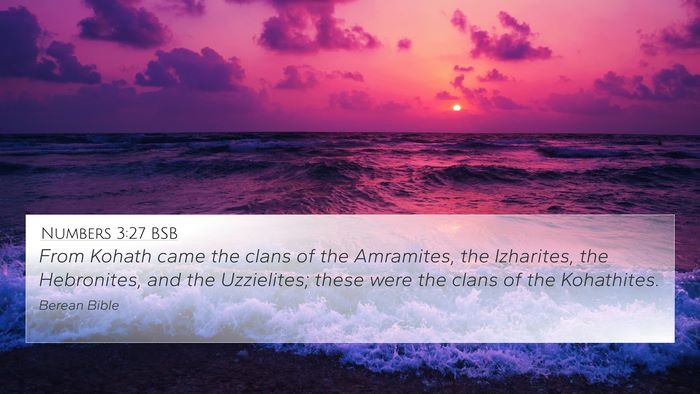 Numbers 3:27 BSB
From Kohath came the clans of the Amramites, the Izharites, the Hebronites, and the Uzzielites; these were the clans of the Kohathites.
Berean Bible